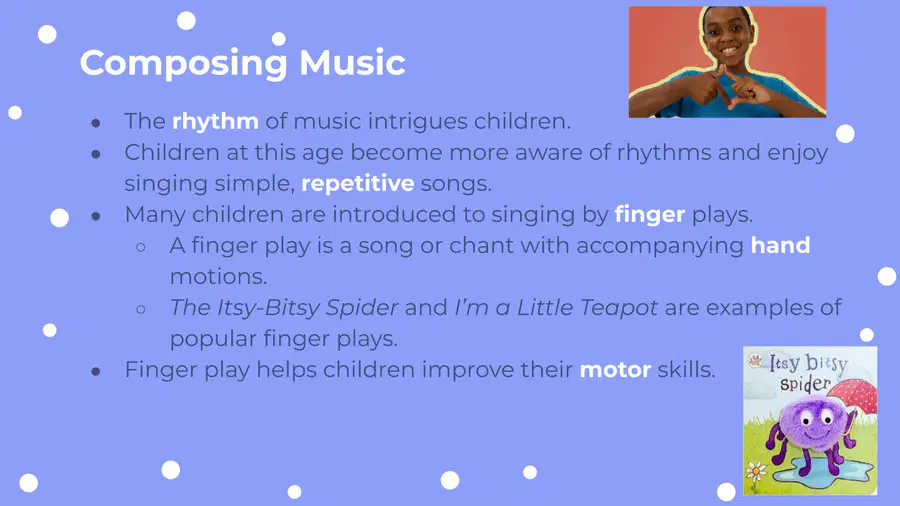 Composing Music

• The rhythm of music intrigues children.
• Children at this age become more aware of rhythms and enjoy singing simple, repetitive songs.
• Many children are introduced to singing by finger plays.
○ A finger play is a song or chant with accompanying hand motions.
○ The Itsy-Bitsy Spider and I'm a Little Teapot are examples of popular finger plays.
• Finger play helps children improve their motor skills.

Itsy bitsy spider